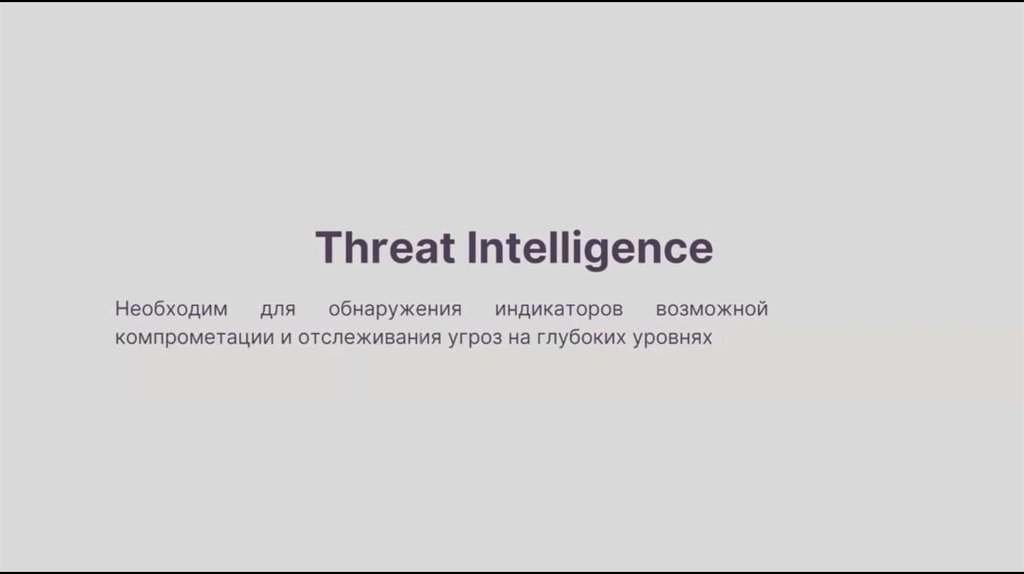 Threat Intelligence

Необходим для обнаружения индикаторов возможной компрометации и отслеживания угроз на глубоких уровнях